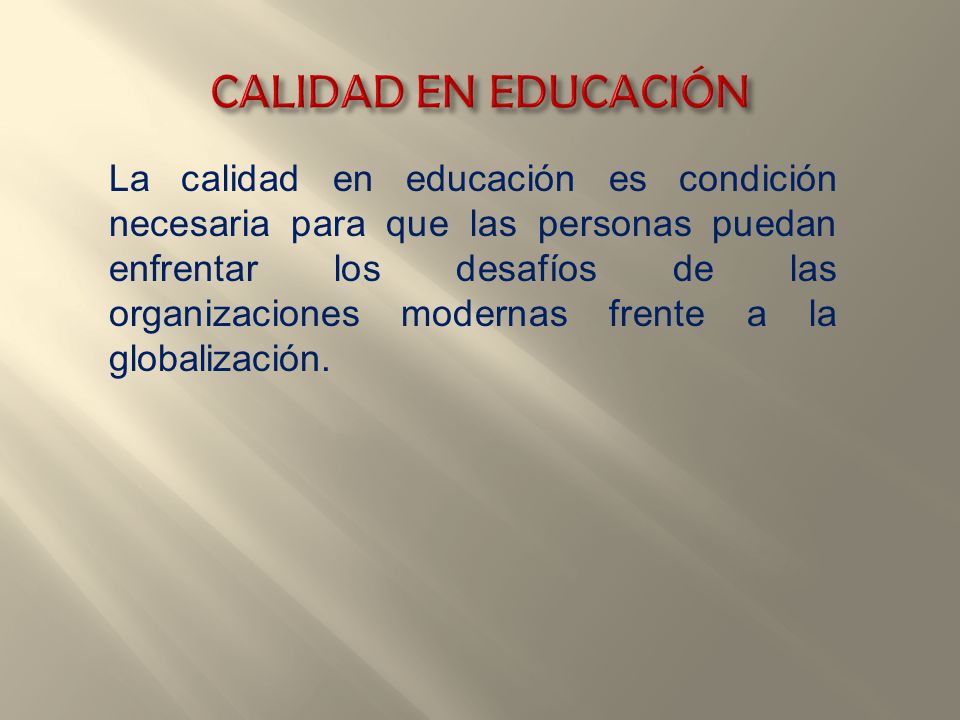 CALIDAD EN EDUCACIÓN

La calidad en educación es condición necesaria para que las personas puedan enfrentar los desafíos de las organizaciones modernas frente a la globalización.